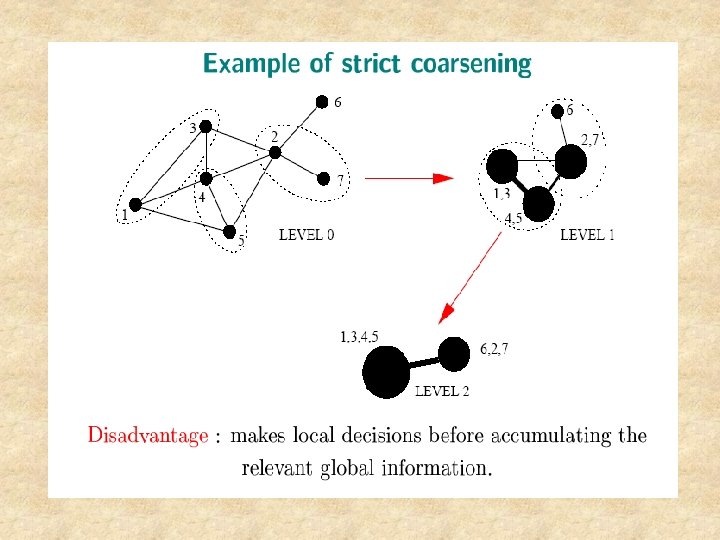 Example of strict coarsening

6
3
2
4
7
1
5
LEVEL 0

6
2,7
1,3
4,5
LEVEL 1

1.3.4.5
6,2,7
LEVEL 2

Disadvantage : makes local decisions before accumulating the relevant global information.